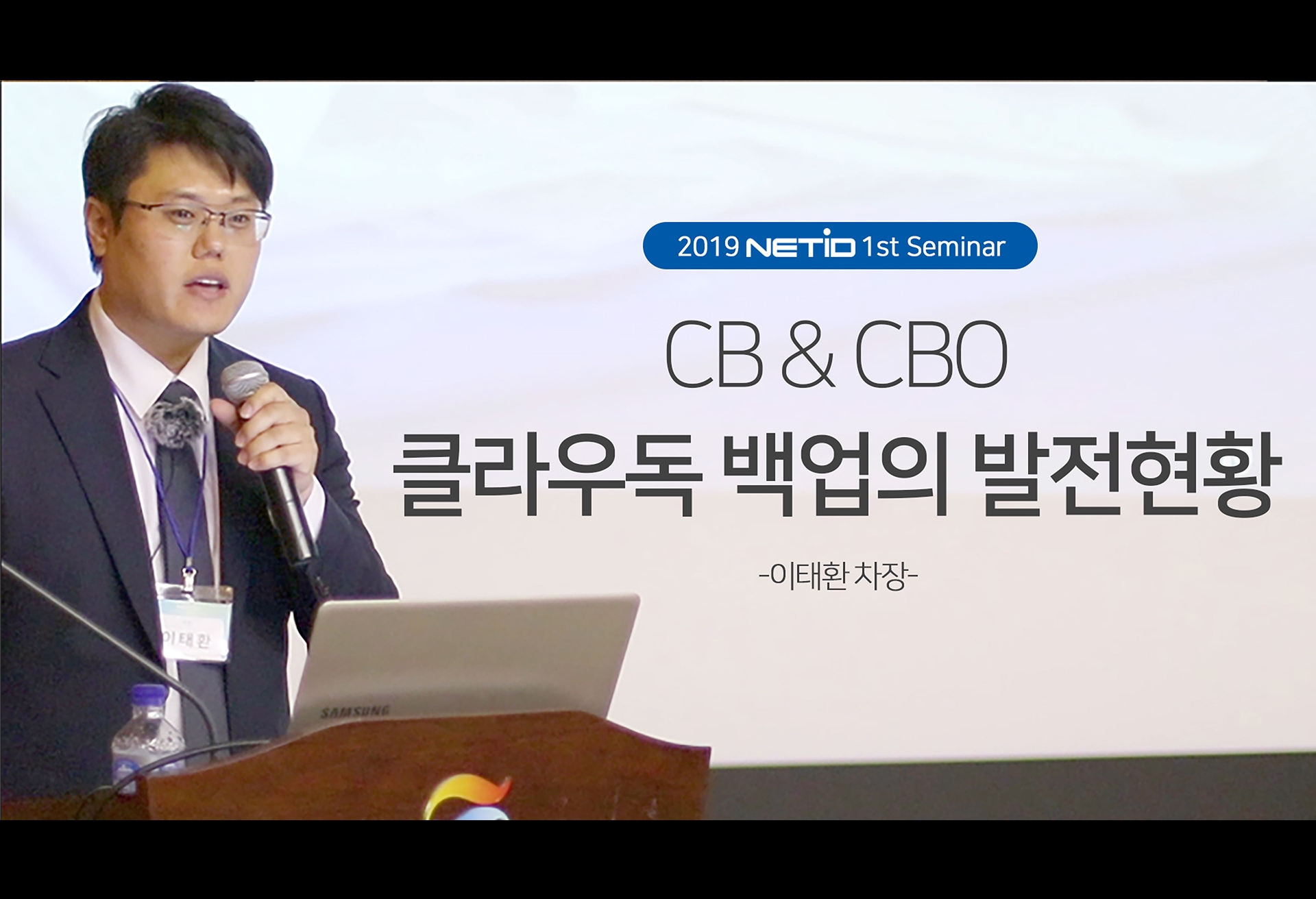 2019 NETID 1st Seminar

CB & CBO

클라우독 백업의 발전현황

-이태환 차장-

이태환

SAMSUNG